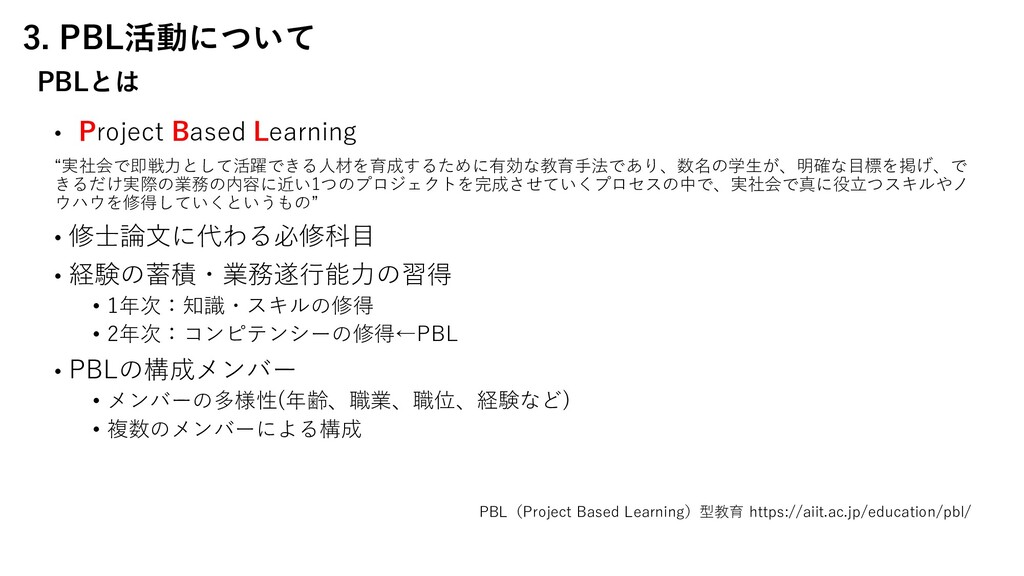 3. PBL活動について

PBLとは

• Project Based Learning

“実社会で即戦力として活躍できる人材を育成するために有効な教育手法であり、数名の学生が、明確な目標を掲げ、できるだけ実際の業務の内容に近い1つのプロジェクトを完成させていくプロセスの中で、実社会で真に役立つスキルやノウハウを修得していくというもの”

• 修士論文に代わる必修科目

• 経験の蓄積・業務遂行能力の習得
  • 1年次：知識・スキルの修得
  • 2年次：コンピテンシーの修得←PBL

• PBLの構成メンバー
  • メンバーの多様性(年齢、職業、職位、経験など)
  • 複数のメンバーによる構成

PBL（Project Based Learning）型教育 https://aiit.ac.jp/education/pbl/